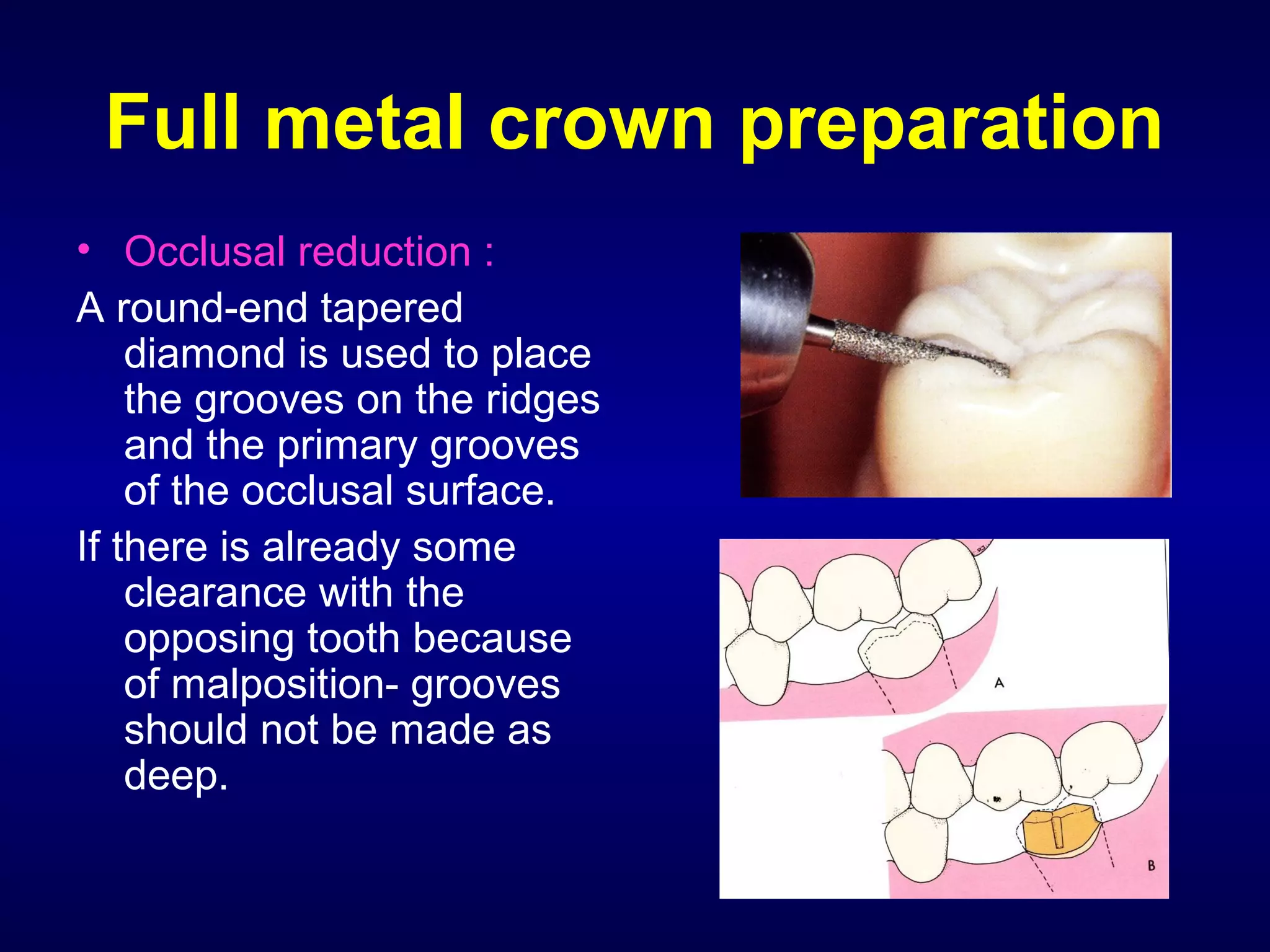 Full metal crown preparation

• Occlusal reduction :

A round-end tapered diamond is used to place the grooves on the ridges and the primary grooves of the occlusal surface.

If there is already some clearance with the opposing tooth because of malposition- grooves should not be made as deep.

A

B